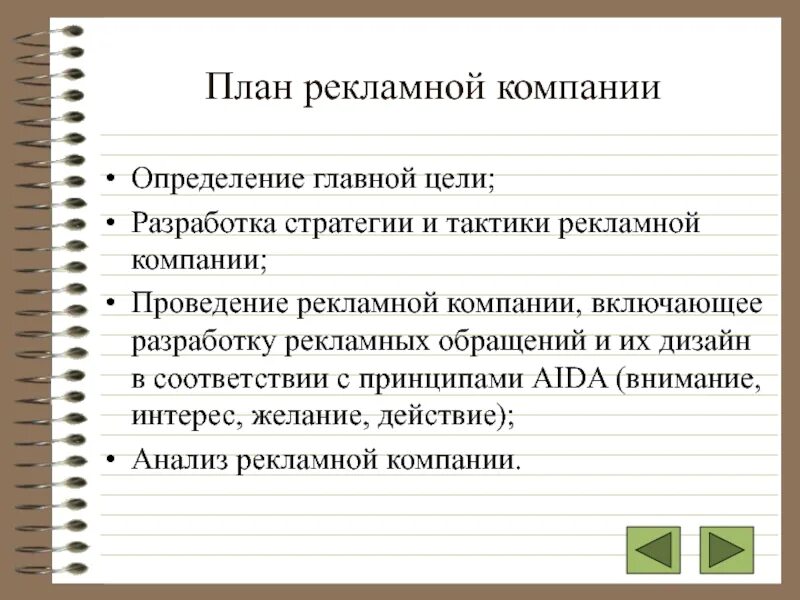 План рекламной компании

• Определение главной цели;
• Разработка стратегии и тактики рекламной компании;
• Проведение рекламной компании, включающее разработку рекламных обращений и их дизайн в соответствии с принципами AIDA (внимание, интерес, желание, действие);
• Анализ рекламной компании.